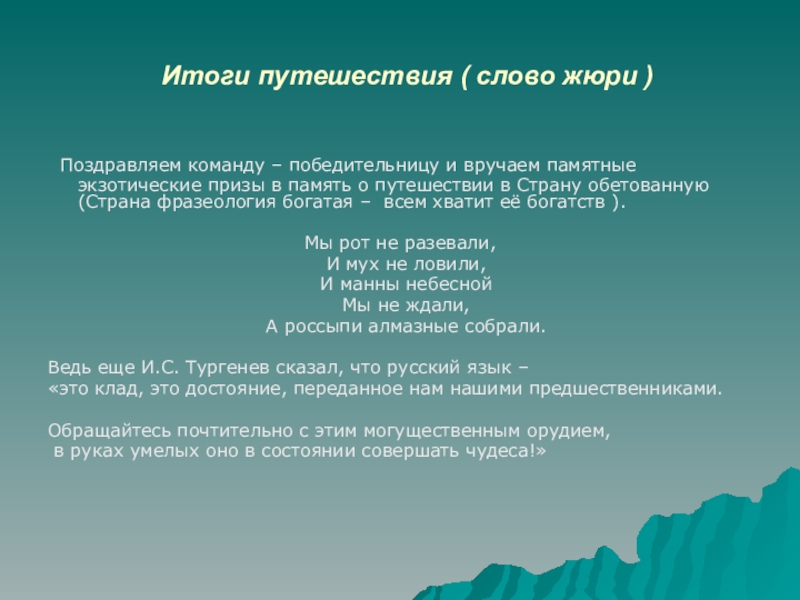 Итоги путешествия ( слово жюри )

Поздравляем команду – победительницу и вручаем памятные экзотические призы в память о путешествии в Страну обетованную (Страна фразеология богатая – всем хватит её богатств ).

Мы рот не разевали,
И мух не ловили,
И манны небесной
Мы не ждали,
А россыпи алмазные собрали.

Ведь еще И.С. Тургенев сказал, что русский язык –
«это клад, это достояние, переданное нам нашими предшественниками.

Обращайтесь почтительно с этим могущественным орудием,
в руках умелых оно в состоянии совершать чудеса!»